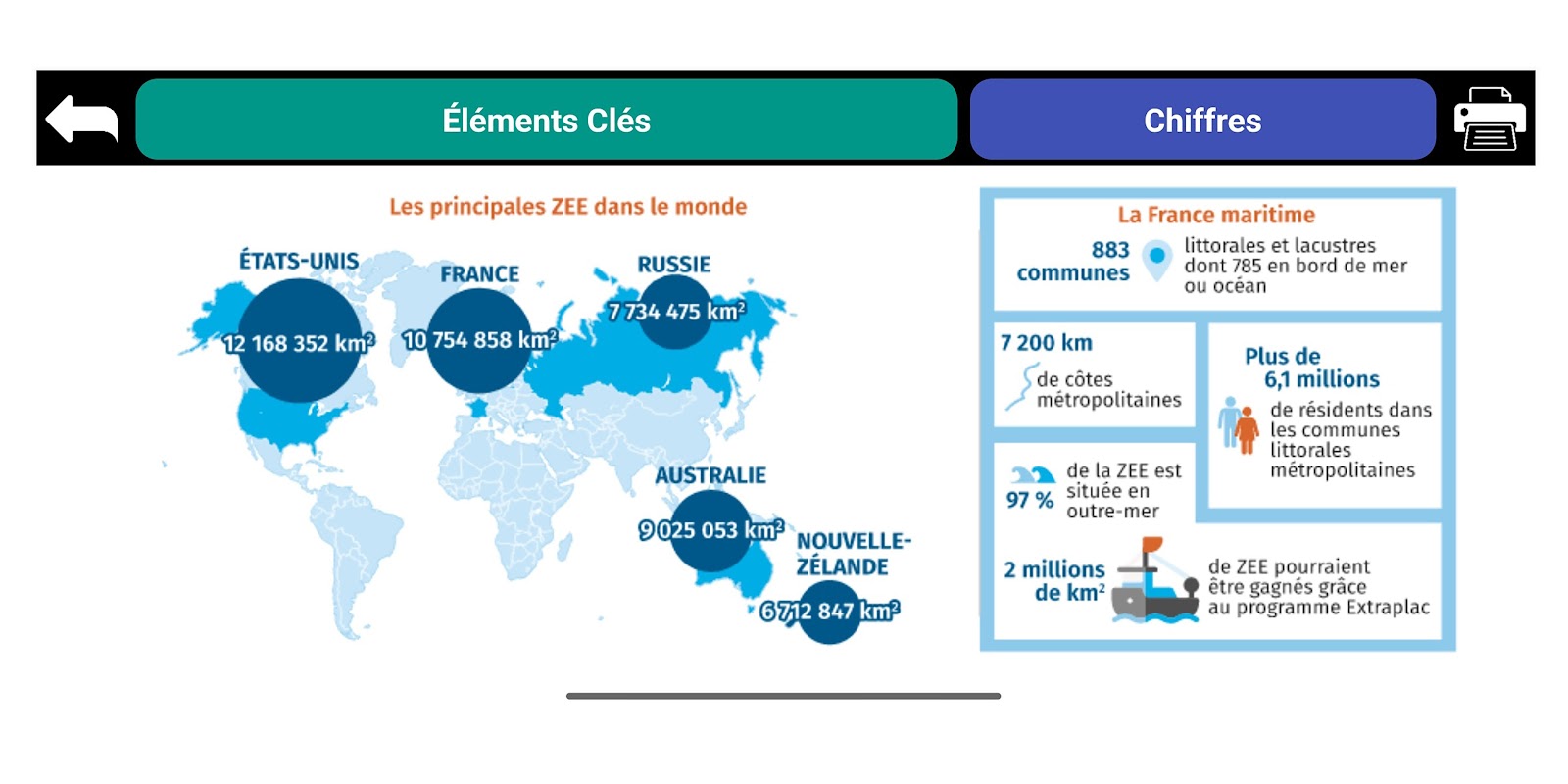 Éléments Clés

Chiffres

Les principales ZEE dans le monde

ÉTATS-UNIS
12 168 352 km²

FRANCE
10 754 858 km²

RUSSIE
7 734 475 km²

AUSTRALIE
9 025 053 km²

NOUVELLE-ZÉLANDE
6 712 847 km²

La France maritime

883 communes littorales et lacustres dont 785 en bord de mer ou océan

7 200 km de côtes métropolitaines

Plus de 6,1 millions de résidents dans les communes littorales métropolitaines

97 % de la ZEE est située en outre-mer

2 millions de km² de ZEE pourraient être gagnés grâce au programme Extraplac